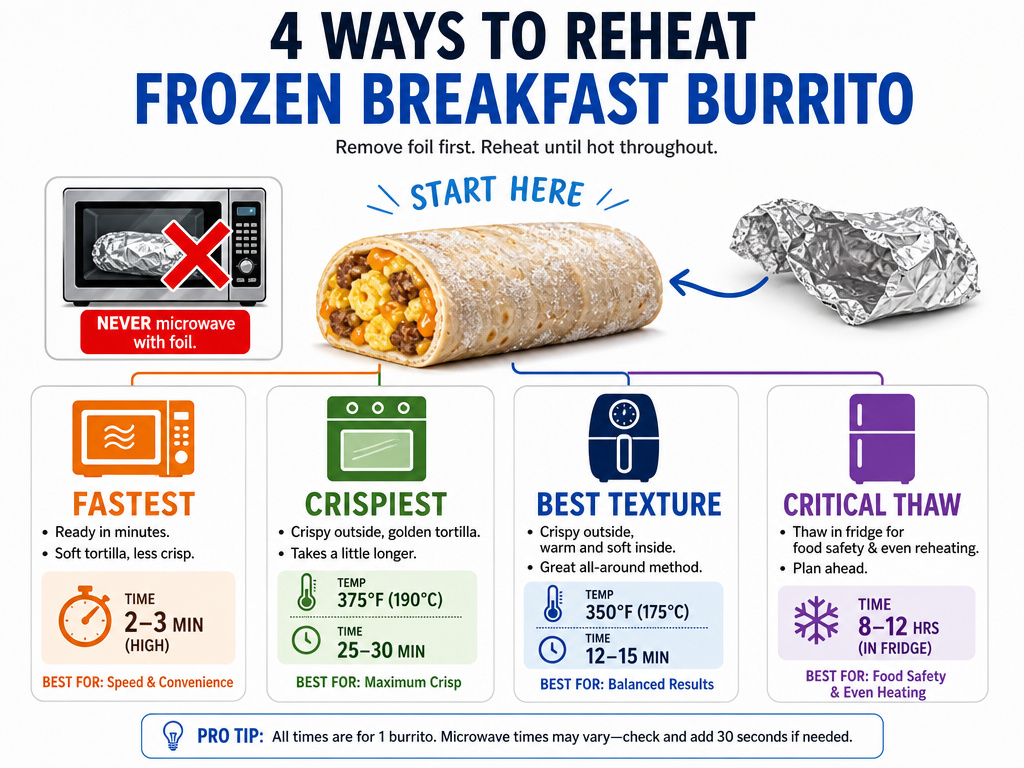 4 WAYS TO REHEAT
FROZEN BREAKFAST BURRITO

Remove foil first. Reheat until hot throughout.

START HERE

NEVER microwave with foil.

FASTEST
• Ready in minutes.
• Soft tortilla, less crisp.
TIME
2–3 MIN
(HIGH)
BEST FOR: Speed & Convenience

CRISPIEST
• Crispy outside, golden tortilla.
• Takes a little longer.
TEMP
375°F (190°C)
TIME
25–30 MIN
BEST FOR: Maximum Crisp

BEST TEXTURE
• Crispy outside, warm and soft inside.
• Great all-around method.
TEMP
350°F (175°C)
TIME
12–15 MIN
BEST FOR: Balanced Results

CRITICAL THAW
• Thaw in fridge for food safety & even reheating.
• Plan ahead.
TIME
8–12 HRS
(IN FRIDGE)
BEST FOR: Food Safety & Even Heating

PRO TIP: All times are for 1 burrito. Microwave times may vary—check and add 30 seconds if needed.